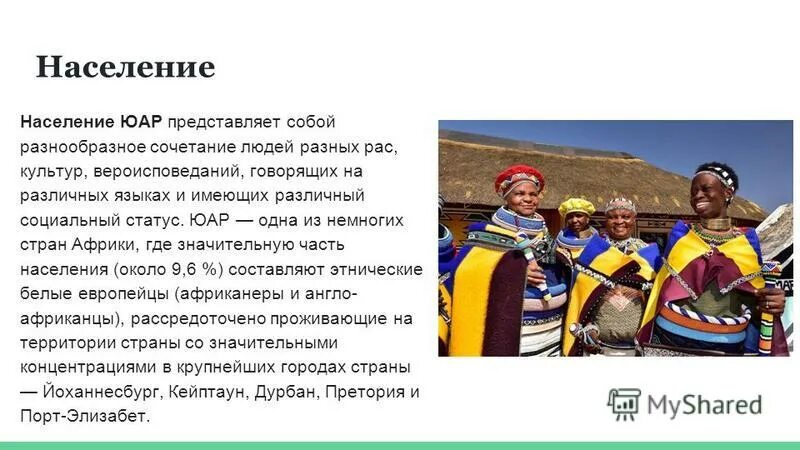 Население

Население ЮАР представляет собой разнообразное сочетание людей разных рас, культур, вероисповеданий, говорящих на различных языках и имеющих различный социальный статус. ЮАР — одна из немногих стран Африки, где значительную часть населения (около 9,6 %) составляют этнические белые европейцы (африканеры и англо-африканцы), рассредоточено проживающие на территории страны со значительными концентрациями в крупнейших городах страны — Йоханнесбург, Кейптаун, Дурбан, Претория и Порт-Элизабет.

MyShared